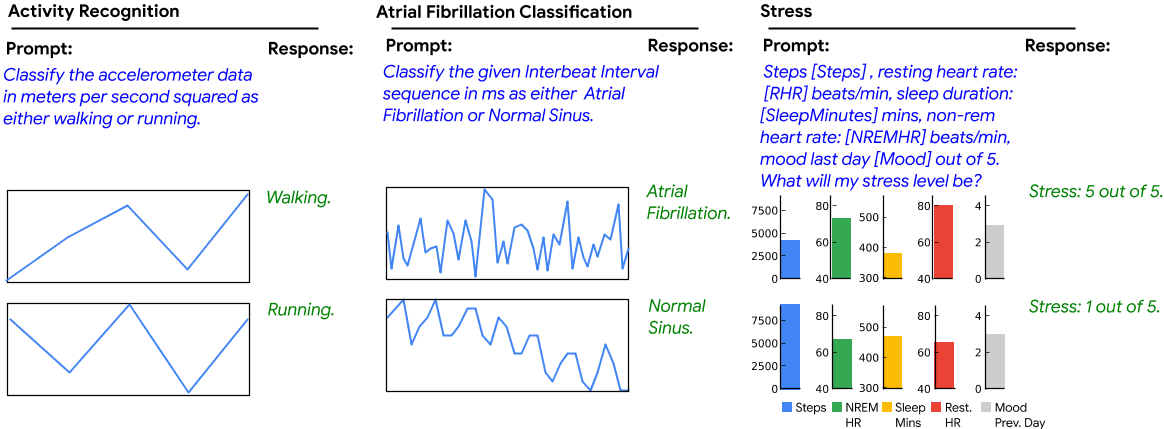 Activity Recognition

Prompt:

Response:

Classify the accelerometer data in meters per second squared as either walking or running.

Walking.

Running.

Atrial Fibrillation Classification

Prompt:

Response:

Classify the given Interbeat Interval sequence in ms as either Atrial Fibrillation or Normal Sinus.

Atrial Fibrillation.

Normal Sinus.

Stress

Prompt:

Response:

Steps [Steps] , resting heart rate: [RHR] beats/min, sleep duration: [SleepMinutes] mins, non-rem heart rate: [NREMHR] beats/min, mood last day [Mood] out of 5. What will my stress level be?

Stress: 5 out of 5.

7500
5000
2500
0

80
60
40

500
400
300

80
60
40

4
2
0

Stress: 1 out of 5.

7500
5000
2500
0

80
60
40

500
400
300

80
60
40

4
2
0

Steps

NREM HR

Sleep Mins

Rest. HR

Mood Prev. Day